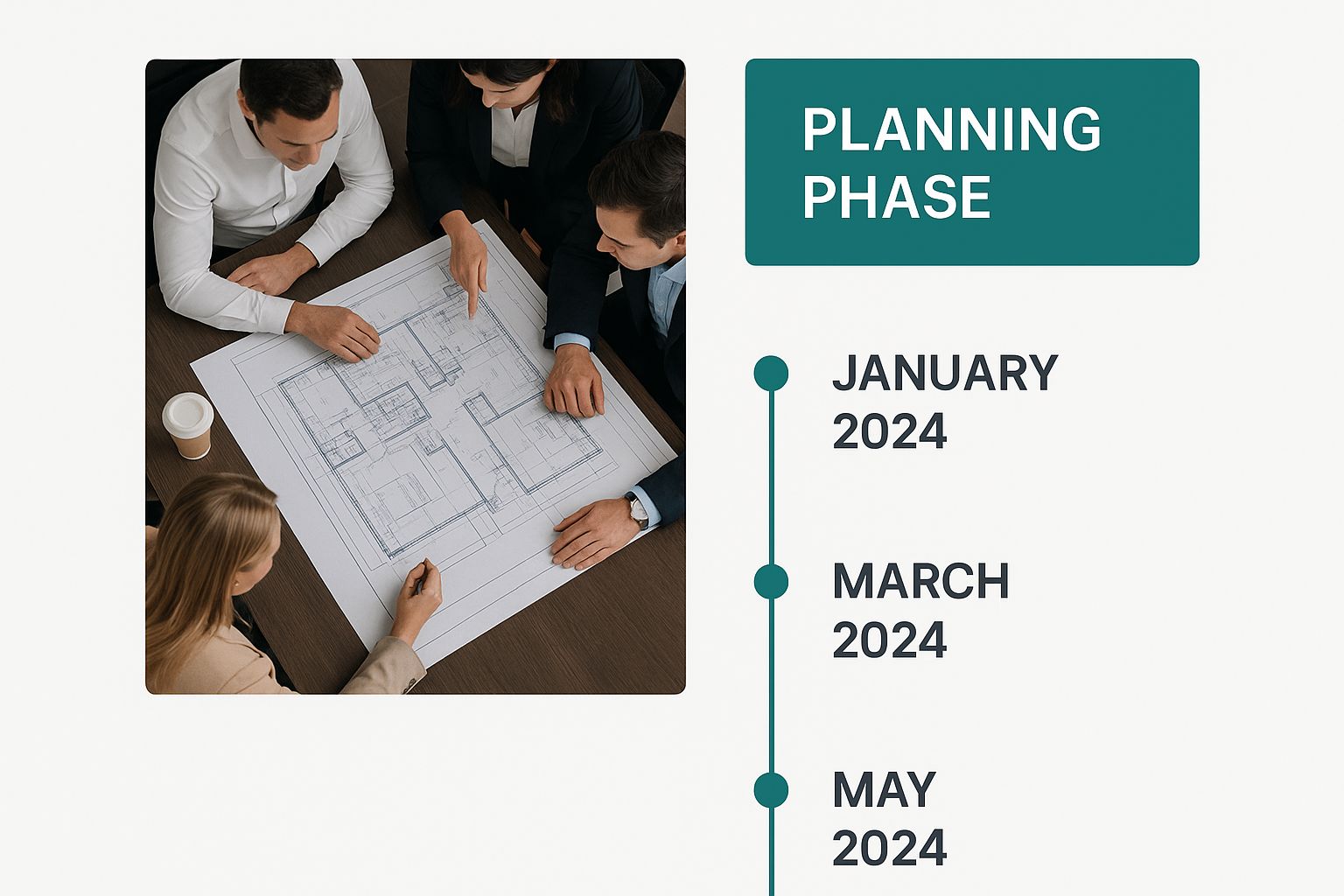 PLANNING PHASE

JANUARY 2024

MARCH 2024

MAY 2024